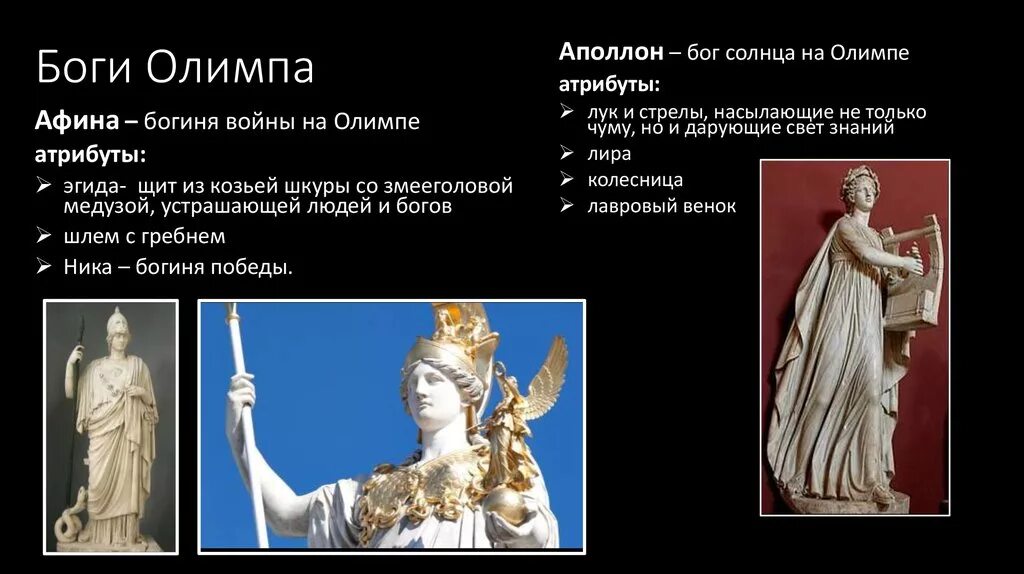 Боги Олимпа

Афина – богиня войны на Олимпе
атрибуты:
➢ эгида- щит из козьей шкуры со змееголовой медузой, устрашающей людей и богов
➢ шлем с гребнем
➢ Ника – богиня победы.

Аполлон – бог солнца на Олимпе
атрибуты:
➢ лук и стрелы, насылающие не только чуму, но и дарующие свет знаний
➢ лира
➢ колесница
➢ лавровый венок